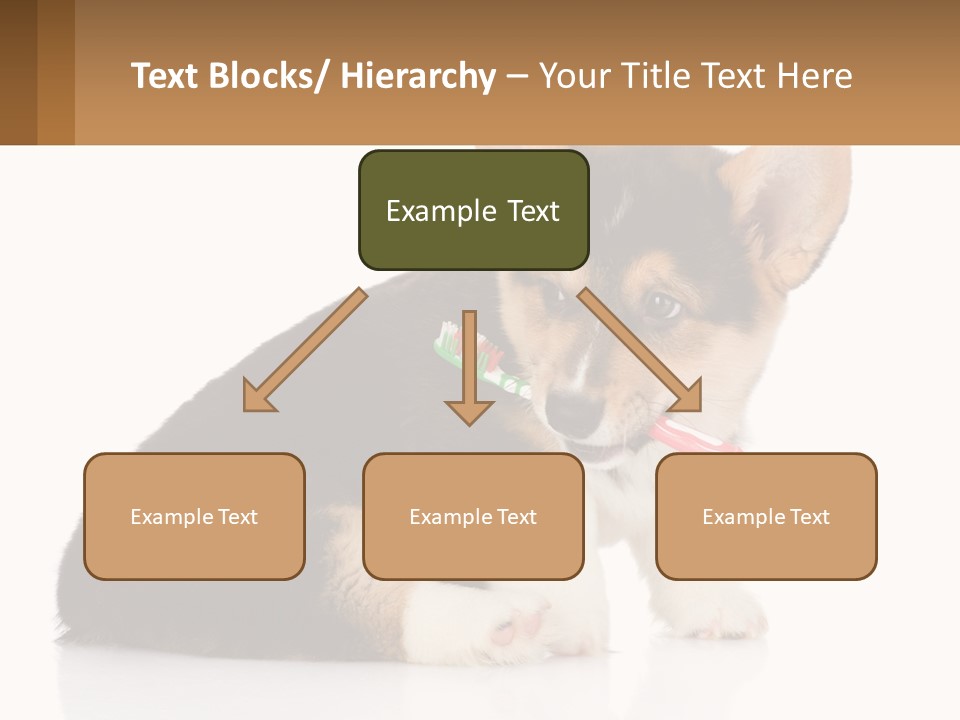 Text Blocks/ Hierarchy – Your Title Text Here

Example Text

Example Text

Example Text

Example Text